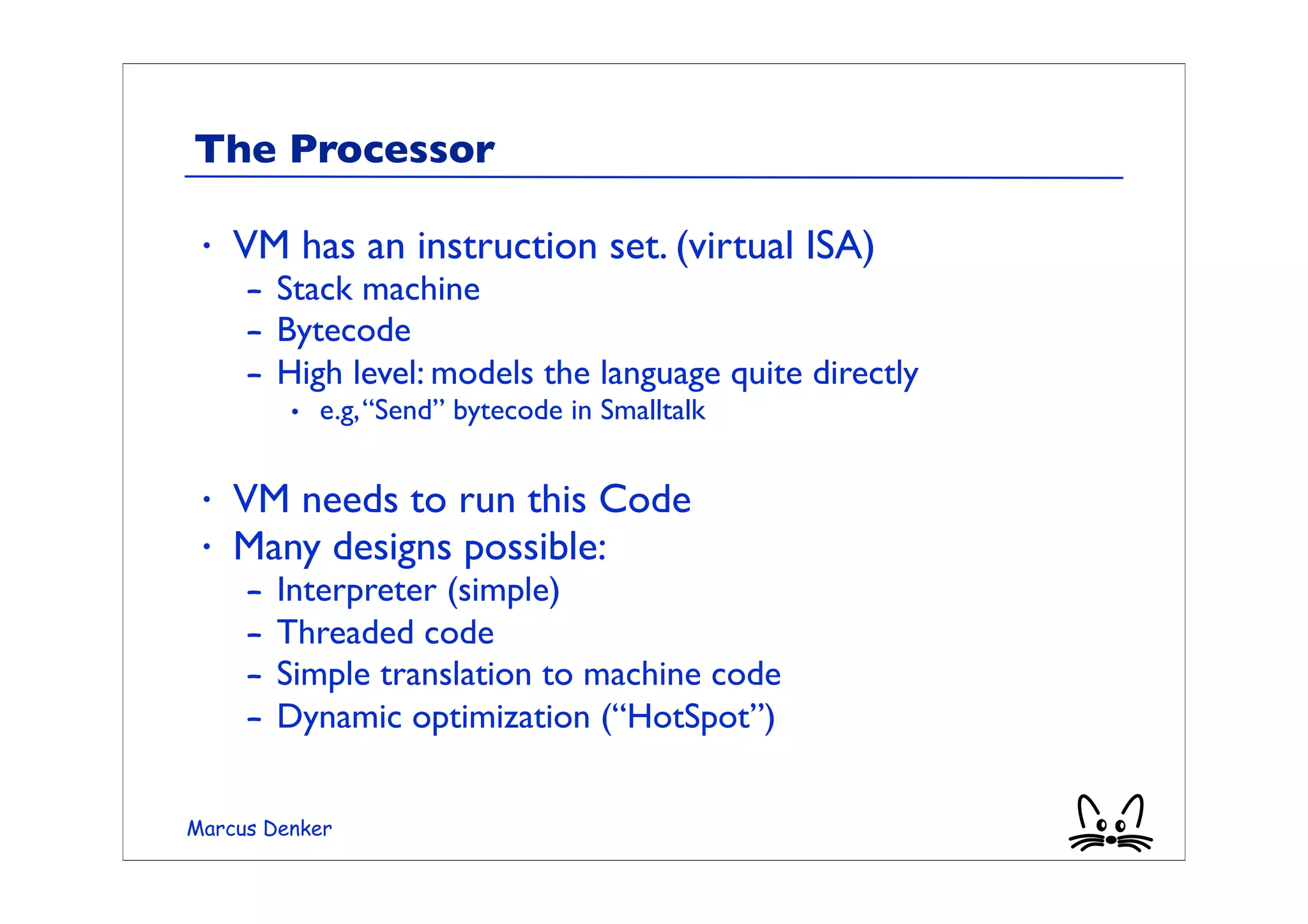 The Processor

• VM has an instruction set. (virtual ISA)
  – Stack machine
  – Bytecode
  – High level: models the language quite directly
    • e.g, “Send” bytecode in Smalltalk

• VM needs to run this Code
• Many designs possible:
  – Interpreter (simple)
  – Threaded code
  – Simple translation to machine code
  – Dynamic optimization (“HotSpot”)

Marcus Denker